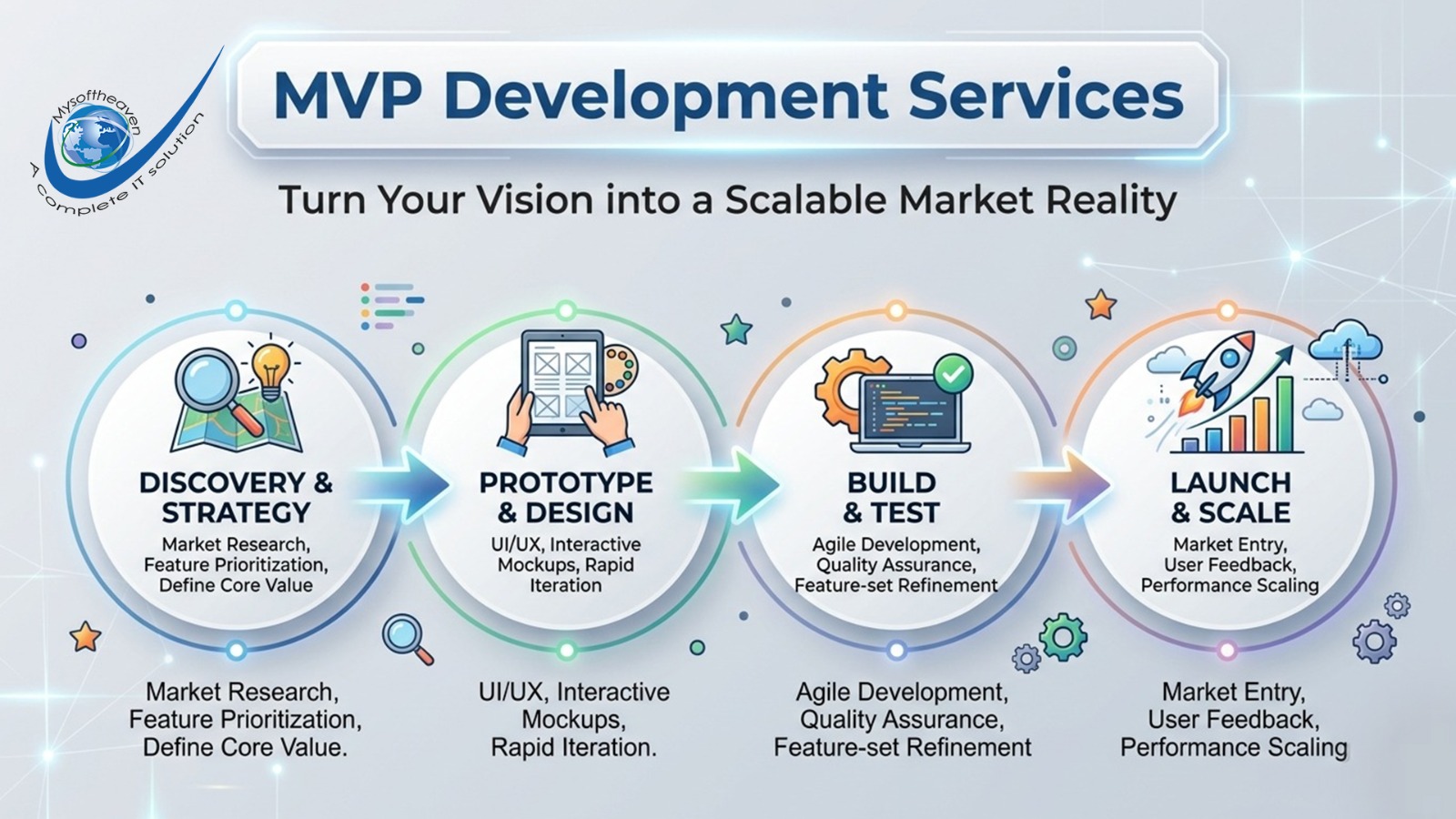 Mysoftheaven
A complete IT solution

MVP Development Services

Turn Your Vision into a Scalable Market Reality

DISCOVERY & STRATEGY
Market Research, Feature Prioritization, Define Core Value

PROTOTYPE & DESIGN
UI/UX, Interactive Mockups, Rapid Iteration

BUILD & TEST
Agile Development, Quality Assurance, Feature-set Refinement

LAUNCH & SCALE
Market Entry, User Feedback, Performance Scaling

Market Research, Feature Prioritization, Define Core Value.

UI/UX, Interactive Mockups, Rapid Iteration.

Agile Development, Quality Assurance, Feature-set Refinement

Market Entry, User Feedback, Performance Scaling